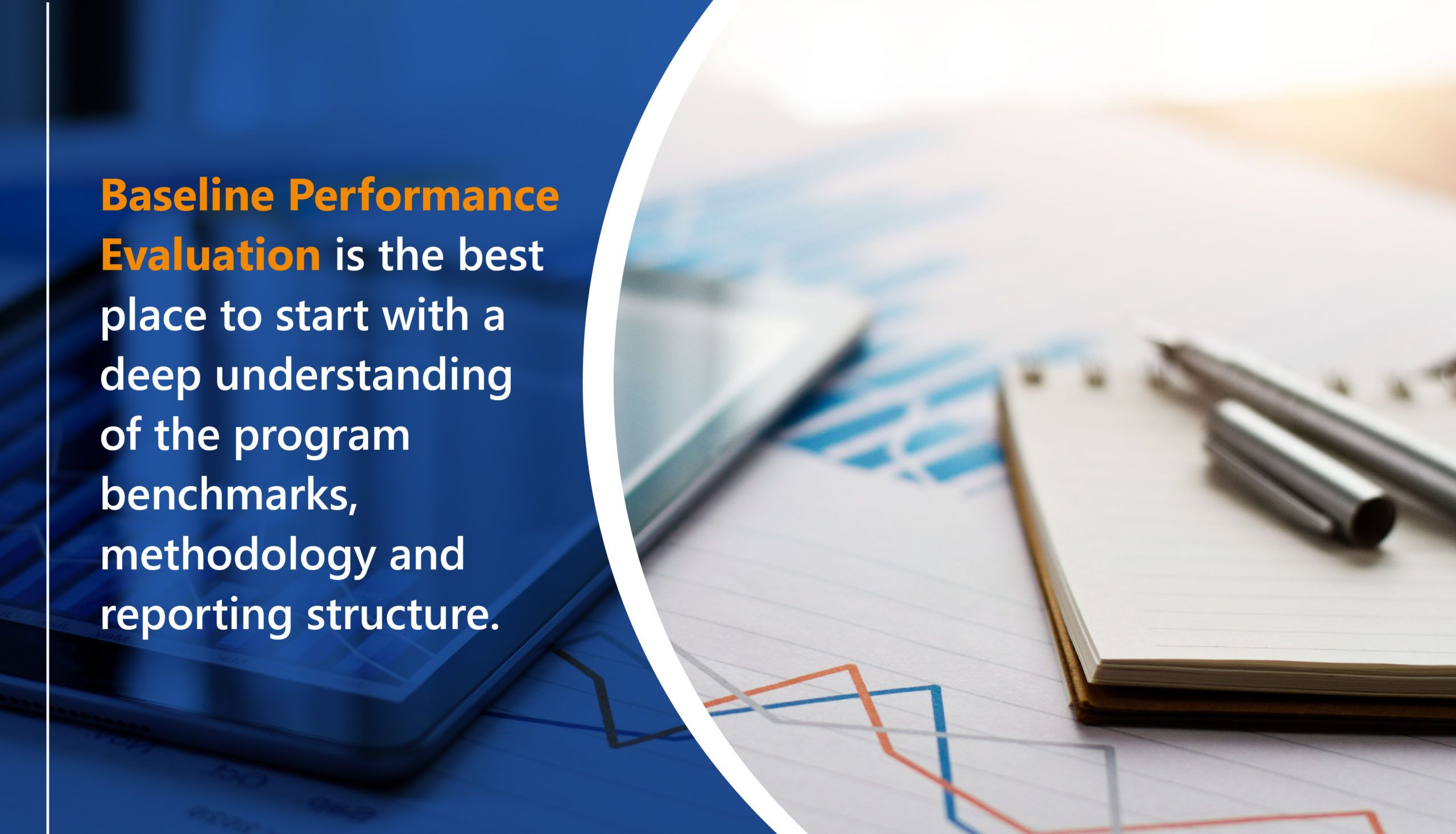 Baseline Performance Evaluation is the best place to start with a deep understanding of the program benchmarks, methodology and reporting structure.